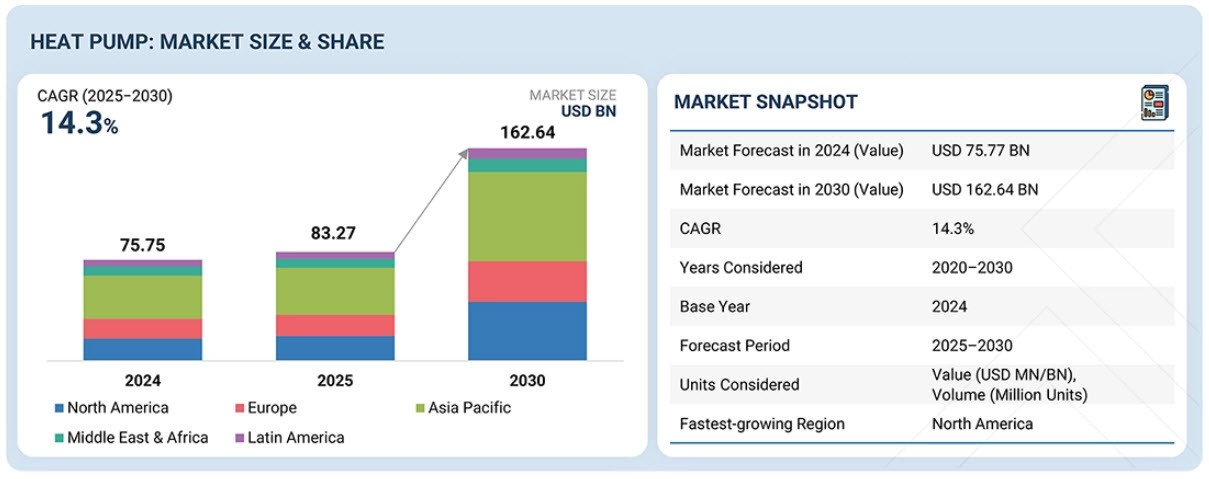 HEAT PUMP: MARKET SIZE & SHARE

CAGR (2025–2030)
14.3%

MARKET SIZE
USD BN

75.75
83.27
162.64

2024
2025
2030

North America
Europe
Asia Pacific
Middle East & Africa
Latin America

MARKET SNAPSHOT

| Market Forecast in 2024 (Value) | USD 75.77 BN |
|---|---|
| Market Forecast in 2030 (Value) | USD 162.64 BN |
| CAGR | 14.3% |
| Years Considered | 2020–2030 |
| Base Year | 2024 |
| Forecast Period | 2025–2030 |
| Units Considered | Value (USD MN/BN), Volume (Million Units) |
| Fastest-growing Region | North America |